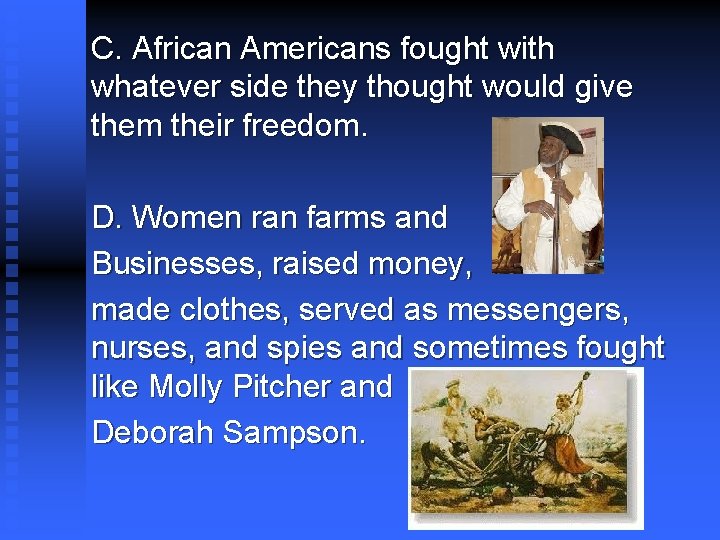 C. African Americans fought with whatever side they thought would give them their freedom.

D. Women ran farms and Businesses, raised money, made clothes, served as messengers, nurses, and spies and sometimes fought like Molly Pitcher and Deborah Sampson.